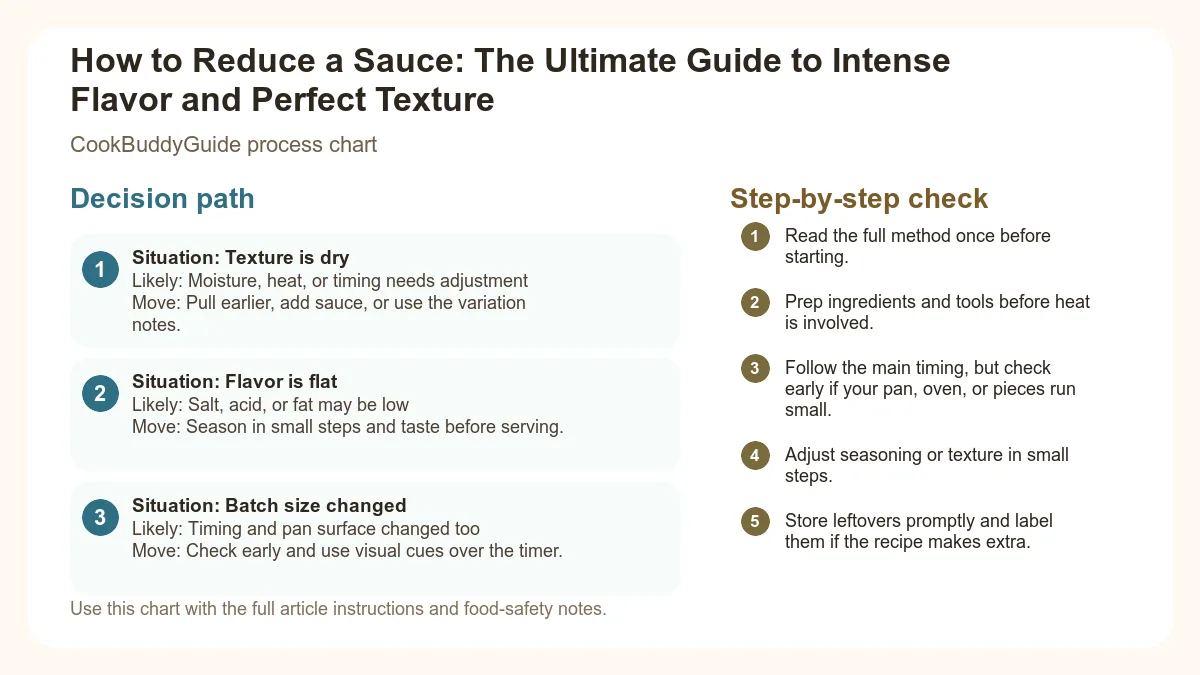 How to Reduce a Sauce: The Ultimate Guide to Intense Flavor and Perfect Texture

CookBuddyGuide process chart

Decision path

1 Situation: Texture is dry
Likely: Moisture, heat, or timing needs adjustment
Move: Pull earlier, add sauce, or use the variation notes.

2 Situation: Flavor is flat
Likely: Salt, acid, or fat may be low
Move: Season in small steps and taste before serving.

3 Situation: Batch size changed
Likely: Timing and pan surface changed too
Move: Check early and use visual cues over the timer.

Use this chart with the full article instructions and food-safety notes.

Step-by-step check

1 Read the full method once before starting.

2 Prep ingredients and tools before heat is involved.

3 Follow the main timing, but check early if your pan, oven, or pieces run small.

4 Adjust seasoning or texture in small steps.

5 Store leftovers promptly and label them if the recipe makes extra.